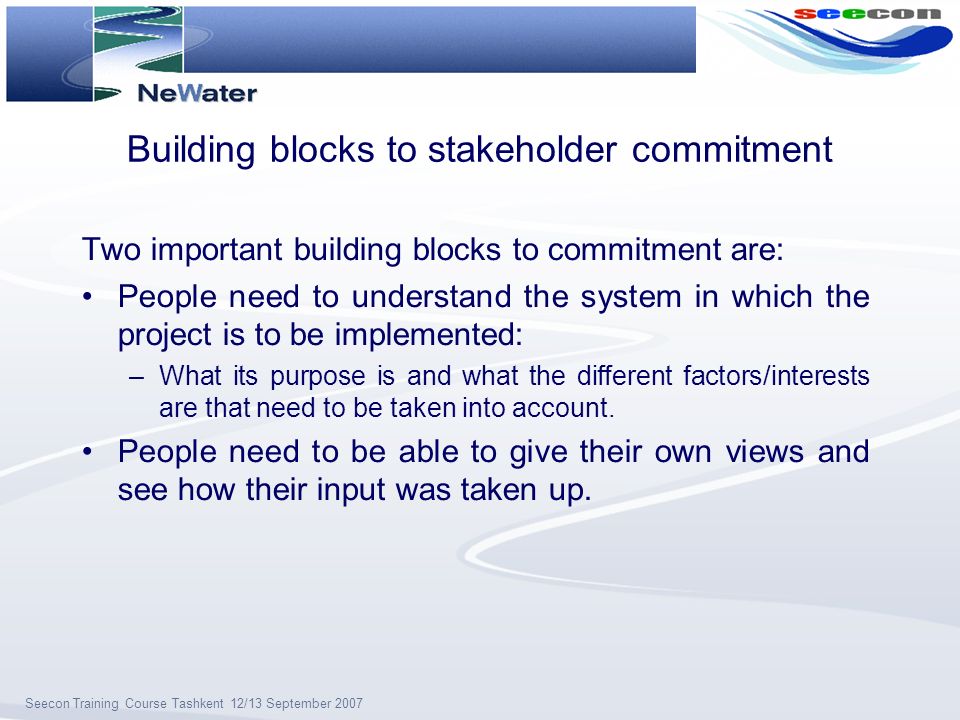 NeWater

seecon

Building blocks to stakeholder commitment

Two important building blocks to commitment are:

• People need to understand the system in which the project is to be implemented:

– What its purpose is and what the different factors/interests are that need to be taken into account.

• People need to be able to give their own views and see how their input was taken up.

Seecon Training Course Tashkent 12/13 September 2007